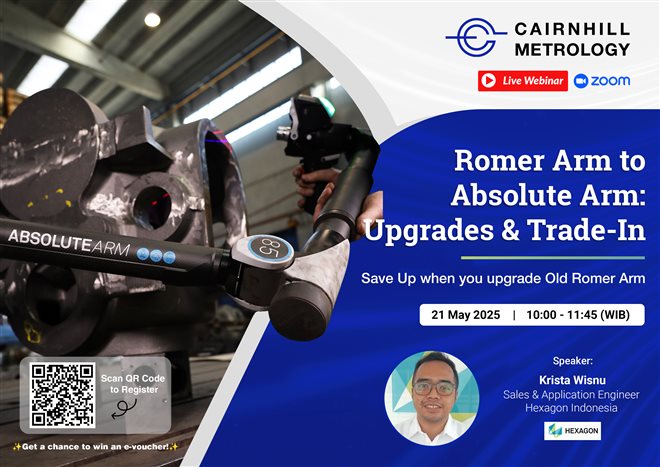 CAIRNHILL METROLOGY

Live Webinar zoom

Romer Arm to Absolute Arm: Upgrades & Trade-In

Save Up when you upgrade Old Romer Arm

21 May 2025 | 10:00 - 11:45 (WIB)

Speaker:
Krista Wisnu
Sales & Application Engineer
Hexagon Indonesia

HEXAGON

ABSOLUTEARM

85

Scan QR Code to Register

✨Get a chance to win an e-voucher!✨